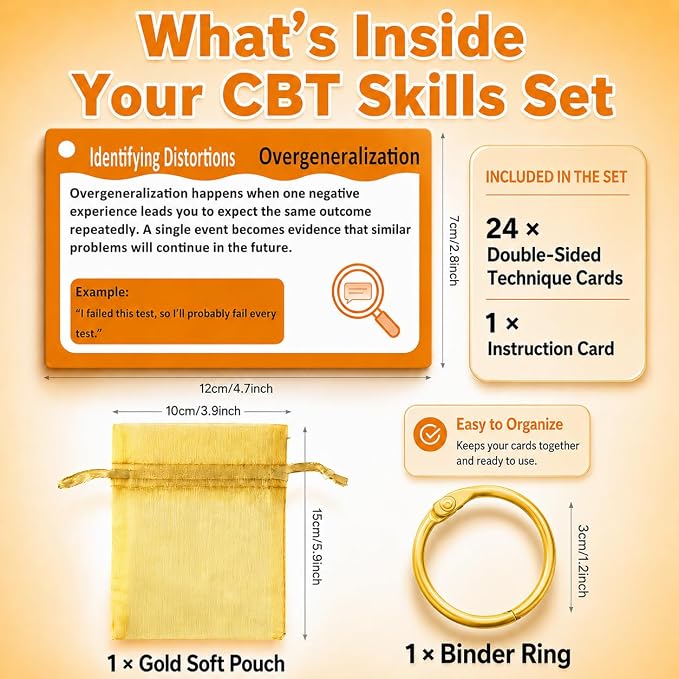 What's Inside Your CBT Skills Set

Identifying Distortions

Overgeneralization

Overgeneralization happens when one negative experience leads you to expect the same outcome repeatedly. A single event becomes evidence that similar problems will continue in the future.

Example:
"I failed this test, so I'll probably fail every test."

7cm/2.8inch

12cm/4.7inch

INCLUDED IN THE SET

24 ×
Double-Sided Technique Cards

1 ×
Instruction Card

10cm/3.9inch

15cm/5.9inch

1 × Gold Soft Pouch

Easy to Organize
Keeps your cards together and ready to use.

3cm/1.2inch

1 × Binder Ring